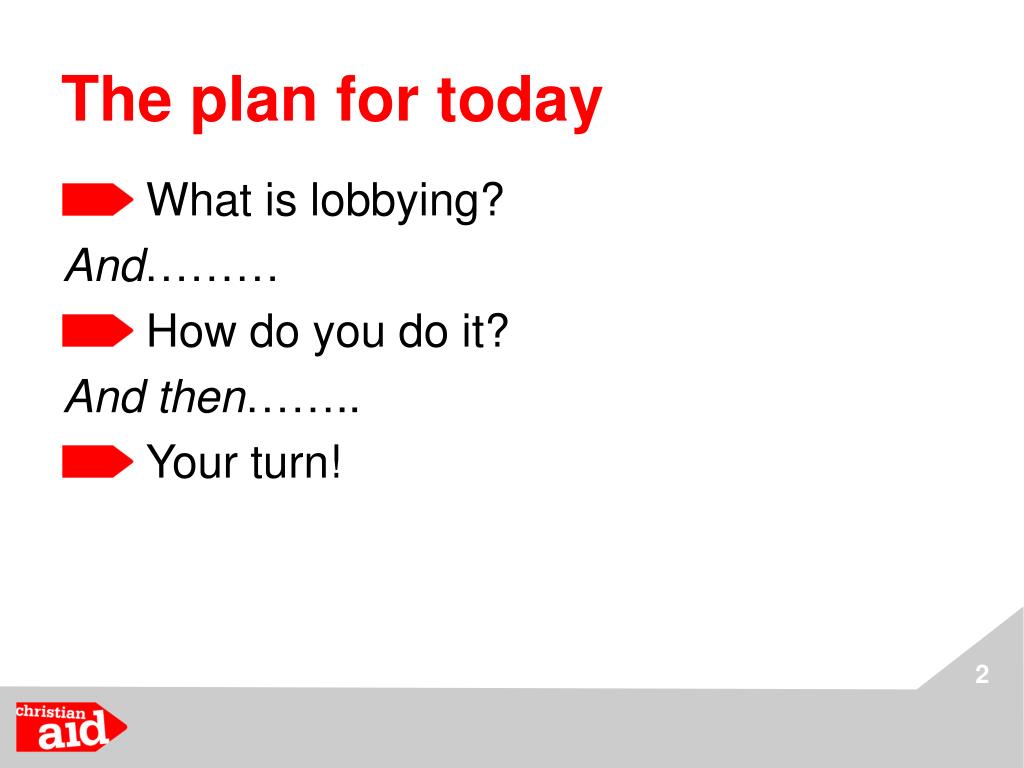 The plan for today

What is lobbying?

And………

How do you do it?

And then……..

Your turn!

2

christian aid